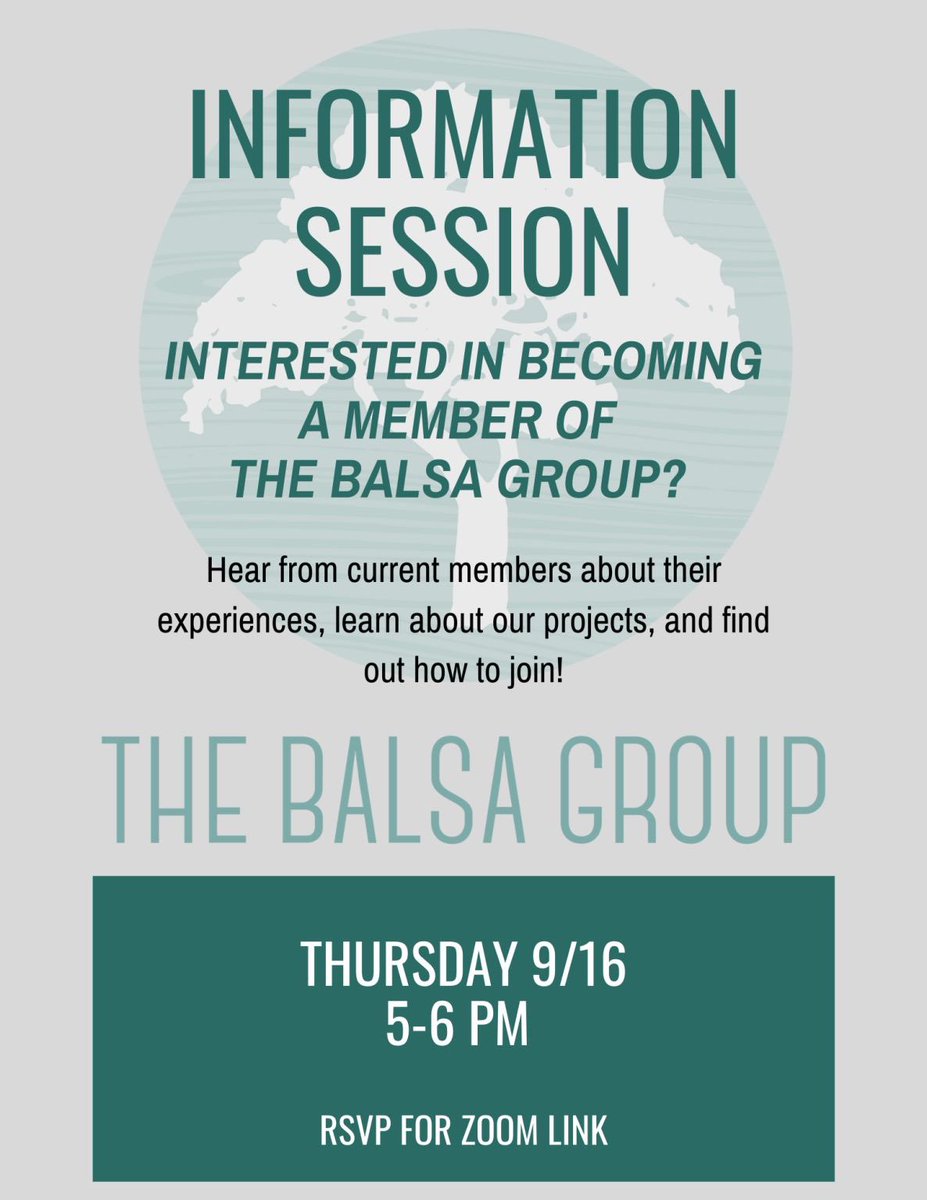 INFORMATION SESSION

INTERESTED IN BECOMING A MEMBER OF THE BALSA GROUP?

Hear from current members about their experiences, learn about our projects, and find out how to join!

THE BALSA GROUP

THURSDAY 9/16
5-6 PM

RSVP FOR ZOOM LINK